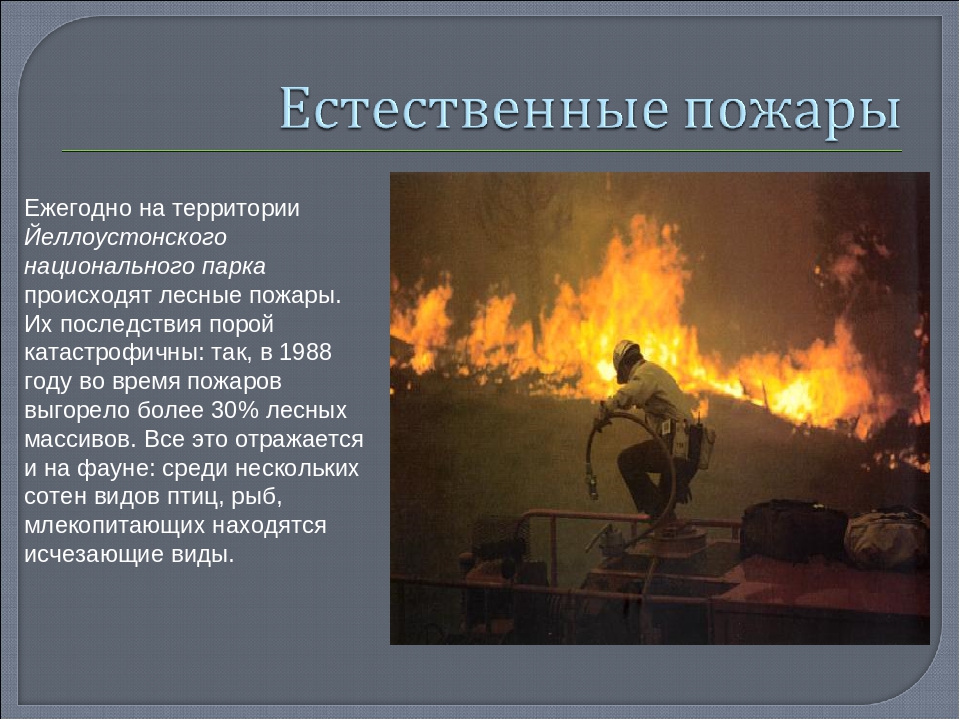 Естественные пожары

Ежегодно на территории Йеллоустонского национального парка происходят лесные пожары. Их последствия порой катастрофичны: так, в 1988 году во время пожаров выгорело более 30% лесных массивов. Все это отражается и на фауне: среди нескольких сотен видов птиц, рыб, млекопитающих находятся исчезающие виды.